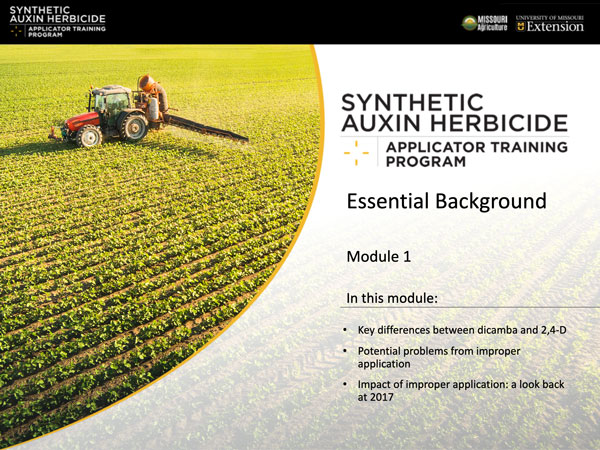 SYNTHETIC
AUXIN HERBICIDE
APPLICATOR TRAINING
PROGRAM

MISSOURI
Agriculture

UNIVERSITY OF MISSOURI
Extension

SYNTHETIC
AUXIN HERBICIDE
APPLICATOR TRAINING
PROGRAM

Essential Background

Module 1

In this module:

• Key differences between dicamba and 2,4-D
• Potential problems from improper application
• Impact of improper application: a look back at 2017